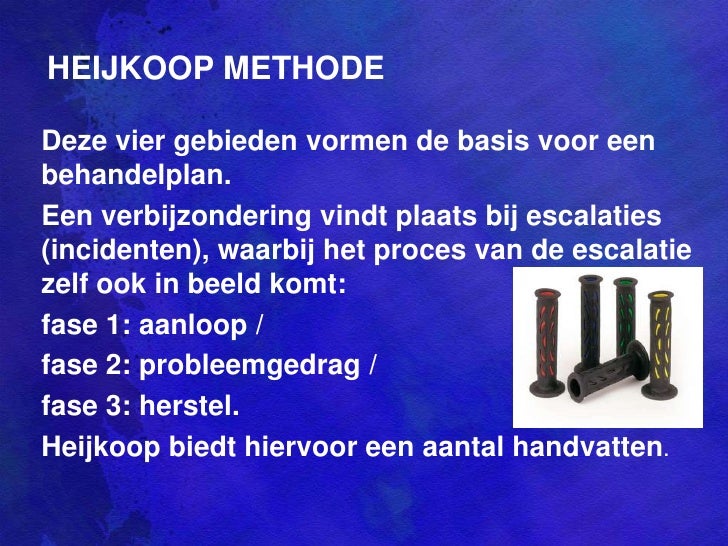 HEIJKOOP METHODE

Deze vier gebieden vormen de basis voor een behandelplan.

Een verbijzondering vindt plaats bij escalaties (incidenten), waarbij het proces van de escalatie zelf ook in beeld komt:

fase 1: aanloop /

fase 2: probleemgedrag /

fase 3: herstel.

Heijkoop biedt hiervoor een aantal handvatten.